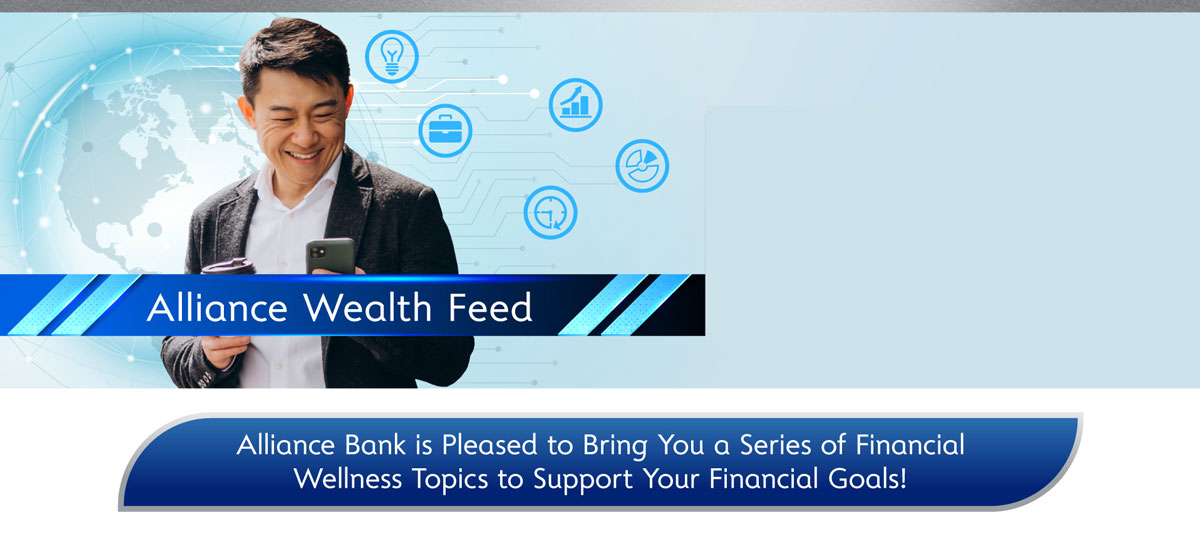 Alliance Wealth Feed

Alliance Bank is Pleased to Bring You a Series of Financial Wellness Topics to Support Your Financial Goals!